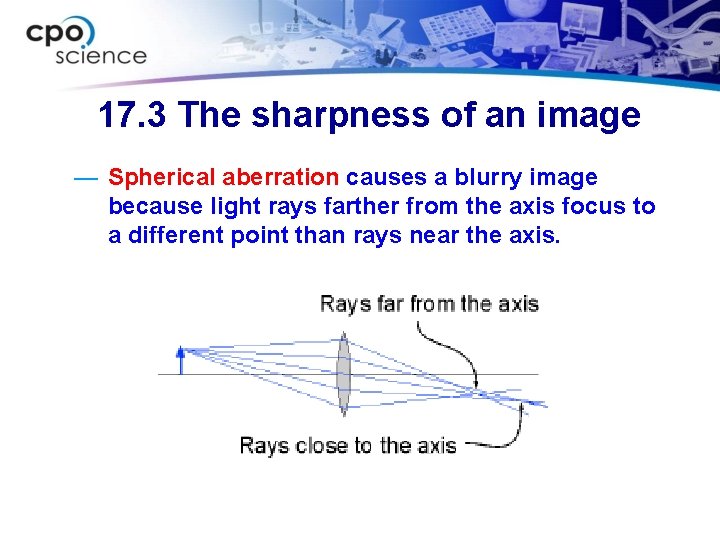 cpo science

17.3 The sharpness of an image

— Spherical aberration causes a blurry image because light rays farther from the axis focus to a different point than rays near the axis.

Rays far from the axis

Rays close to the axis